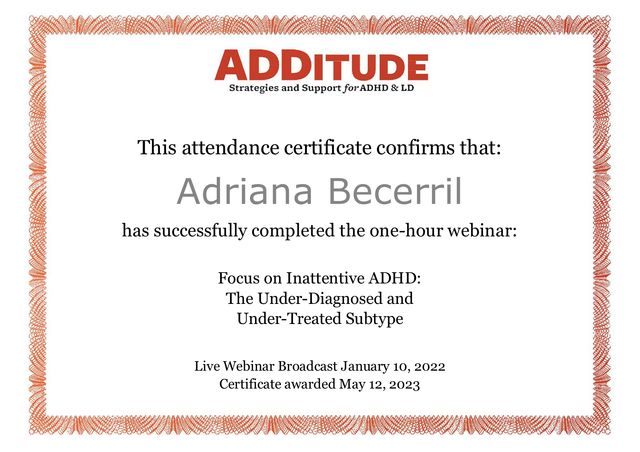 ADDITUDE
Strategies and Support for ADHD & LD

This attendance certificate confirms that:

Adriana Becerril

has successfully completed the one-hour webinar:

Focus on Inattentive ADHD:
The Under-Diagnosed and
Under-Treated Subtype

Live Webinar Broadcast January 10, 2022
Certificate awarded May 12, 2023